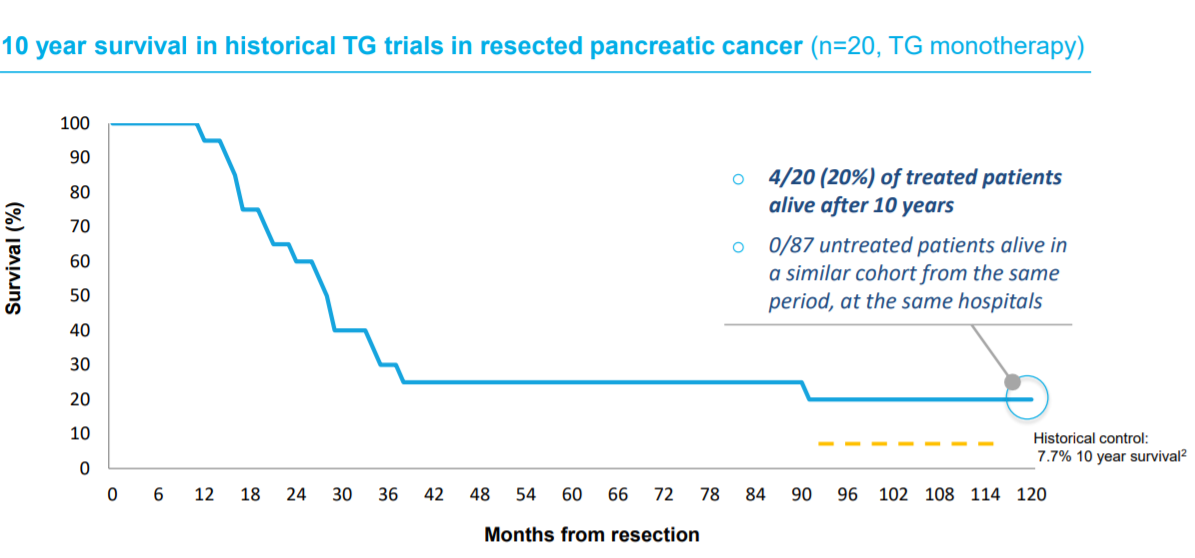 10 year survival in historical TG trials in resected pancreatic cancer (n=20, TG monotherapy)

Survival (%)

100
90
80
70
60
50
40
30
20
10
0

0 6 12 18 24 30 36 42 48 54 60 66 72 78 84 90 96 102 108 114 120

Months from resection

○ 4/20 (20%) of treated patients alive after 10 years

○ 0/87 untreated patients alive in a similar cohort from the same period, at the same hospitals

Historical control: 7.7% 10 year survival$^2$